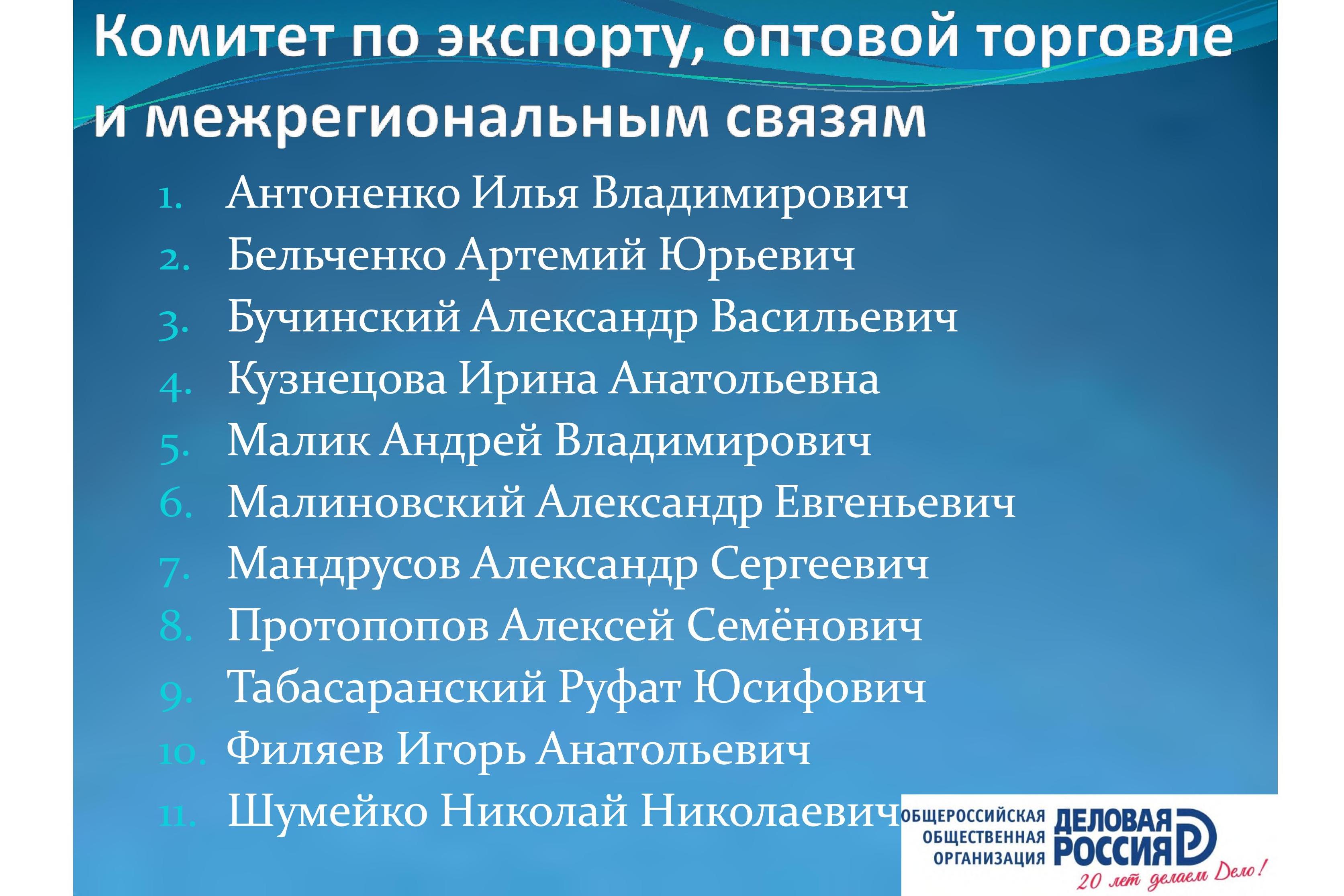 Комитет по экспорту, оптовой торговле и межрегиональным связям

1. Антоненко Илья Владимирович
2. Бельченко Артемий Юрьевич
3. Бучинский Александр Васильевич
4. Кузнецова Ирина Анатольевна
5. Малик Андрей Владимирович
6. Малиновский Александр Евгеньевич
7. Мандрусов Александр Сергеевич
8. Протопопов Алексей Семёнович
9. Табасаранский Руфат Юсифович
10. Филяев Игорь Анатольевич
11. Шумейко Николай Николаевич

ОБЩЕРОССИЙСКАЯ ОБЩЕСТВЕННАЯ ОРГАНИЗАЦИЯ ДЕЛОВАЯ РОССИЯ
20 лет делаем Дело!